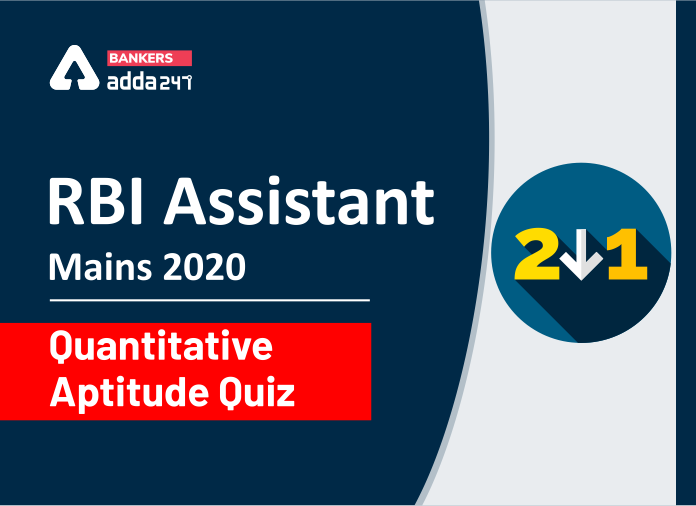 BANKERS
adda247

RBI Assistant
Mains 2020

Quantitative
Aptitude Quiz

2↓1